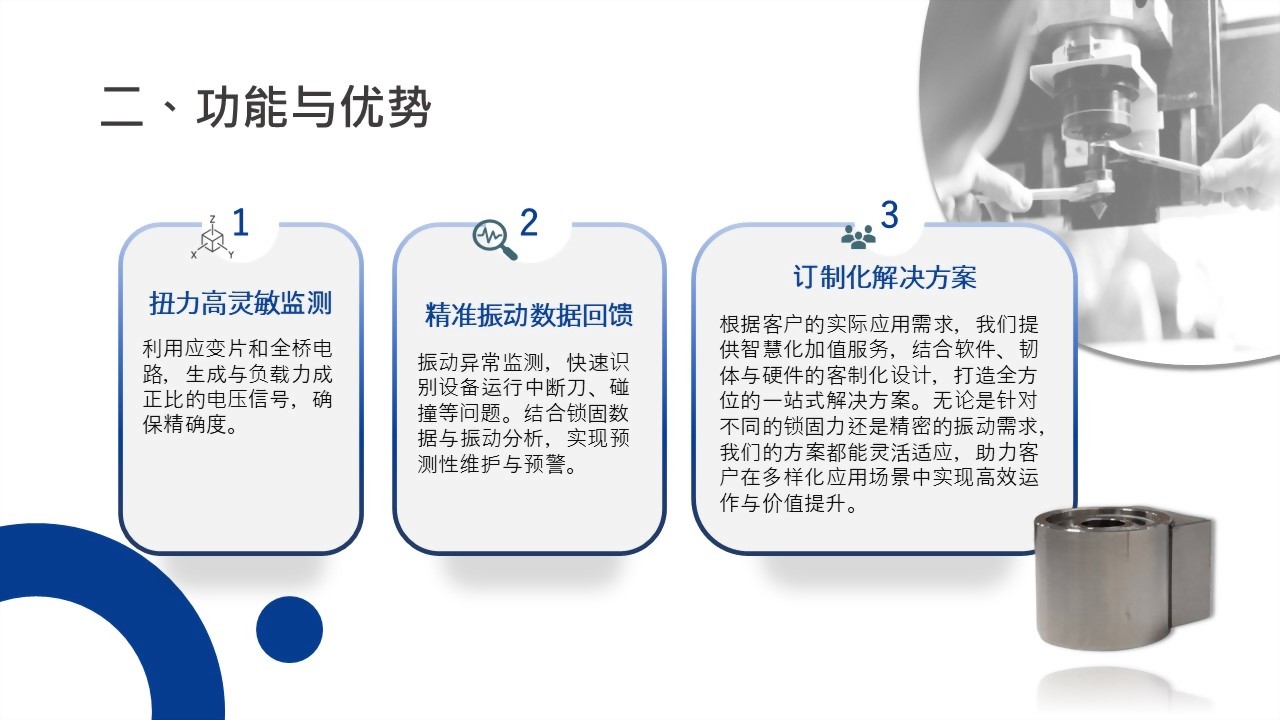 二、功能与优势

Z
X Y
1
扭力高灵敏监测
利用应变片和全桥电路，生成与负载力成正比的电压信号，确保精确度。

2
精准振动数据回馈
振动异常监测，快速识别设备运行中断刀、碰撞等问题。结合锁固数据与振动分析，实现预测性维护与预警。

3
订制化解决方案
根据客户的实际应用需求，我们提供智慧化加值服务，结合软件、韧体与硬件的客制化设计，打造全方位的一站式解决方案。无论是针对不同的锁固力还是精密的振动需求，我们的方案都能灵活适应，助力客户在多样化应用场景中实现高效运作与价值提升。